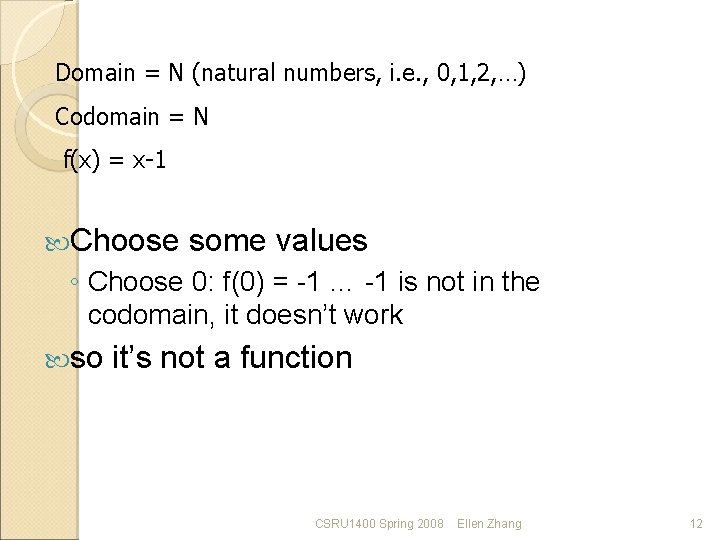 Domain = N (natural numbers, i.e., 0,1,2,…)

Codomain = N

f(x) = x-1

Choose some values

◦ Choose 0: f(0) = -1 … -1 is not in the codomain, it doesn't work

so it's not a function

CSRU1400 Spring 2008 Ellen Zhang

12